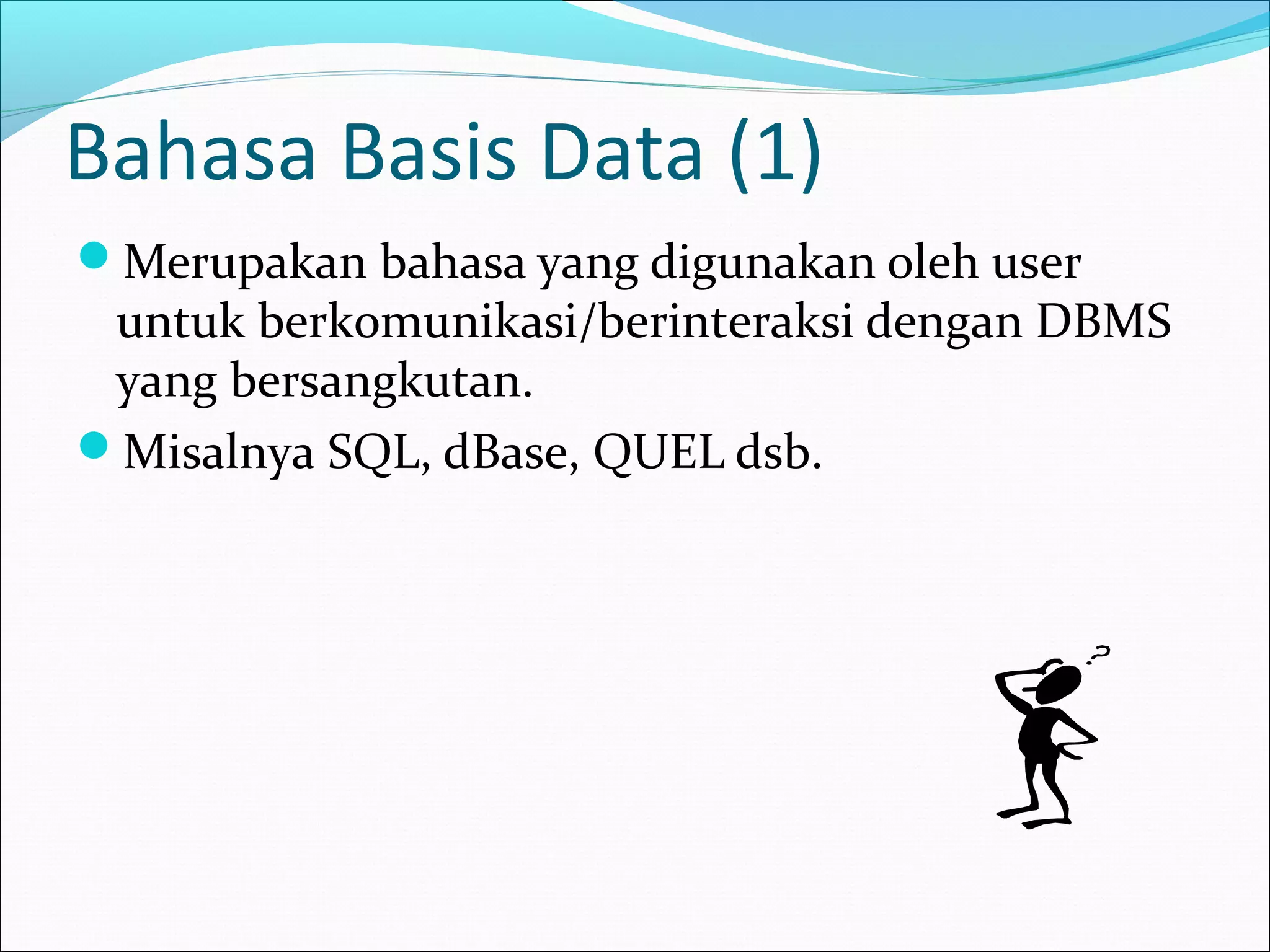 Bahasa Basis Data (1)

Merupakan bahasa yang digunakan oleh user untuk berkomunikasi/berinteraksi dengan DBMS yang bersangkutan.

Misalnya SQL, dBase, QUEL dsb.

?